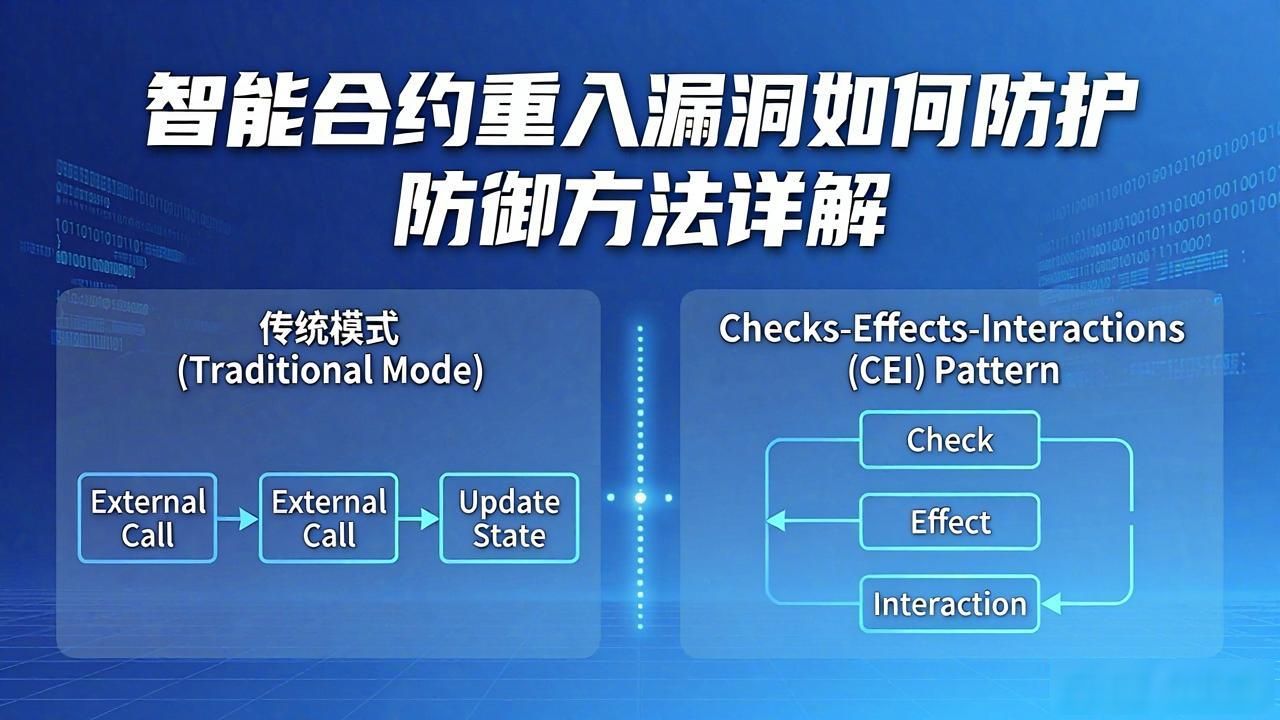 智能合约重入漏洞如何防护
防御方法详解

传统模式
(Traditional Mode)

External Call

External Call

Update State

Checks-Effects-Interactions (CEI) Pattern

Check

Effect

Interaction